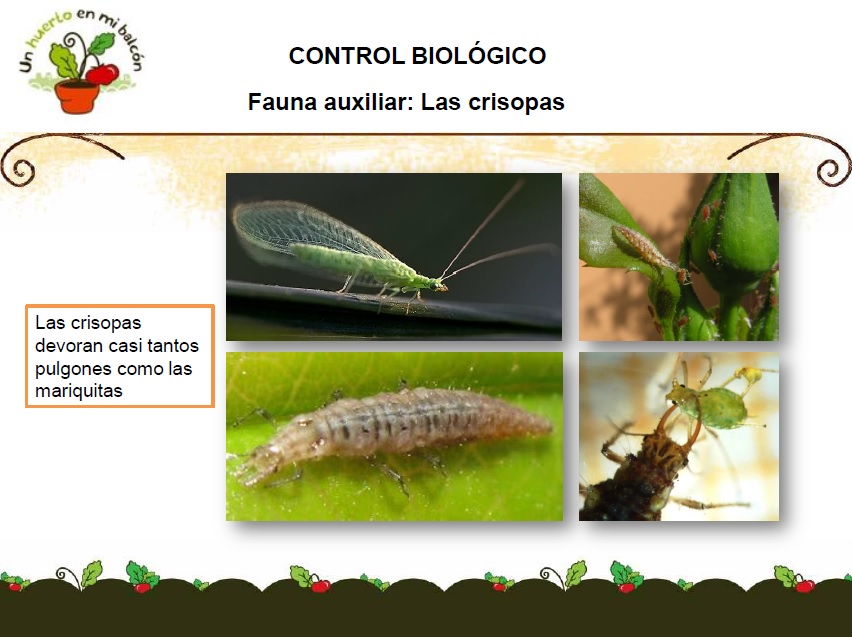 Un huerto en mi balcón

CONTROL BIOLÓGICO

Fauna auxiliar: Las crisopas

Las crisopas devoran casi tantos pulgones como las mariquitas